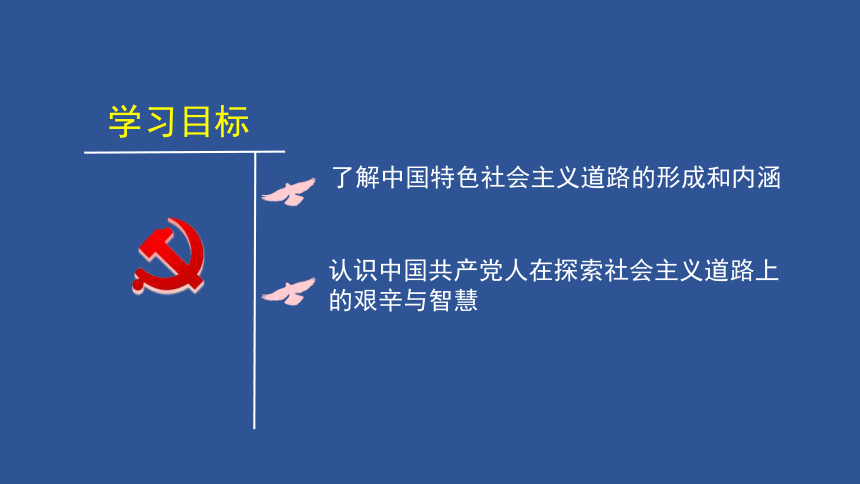 学习目标

了解中国特色社会主义道路的形成和内涵

认识中国共产党人在探索社会主义道路上的艰辛与智慧